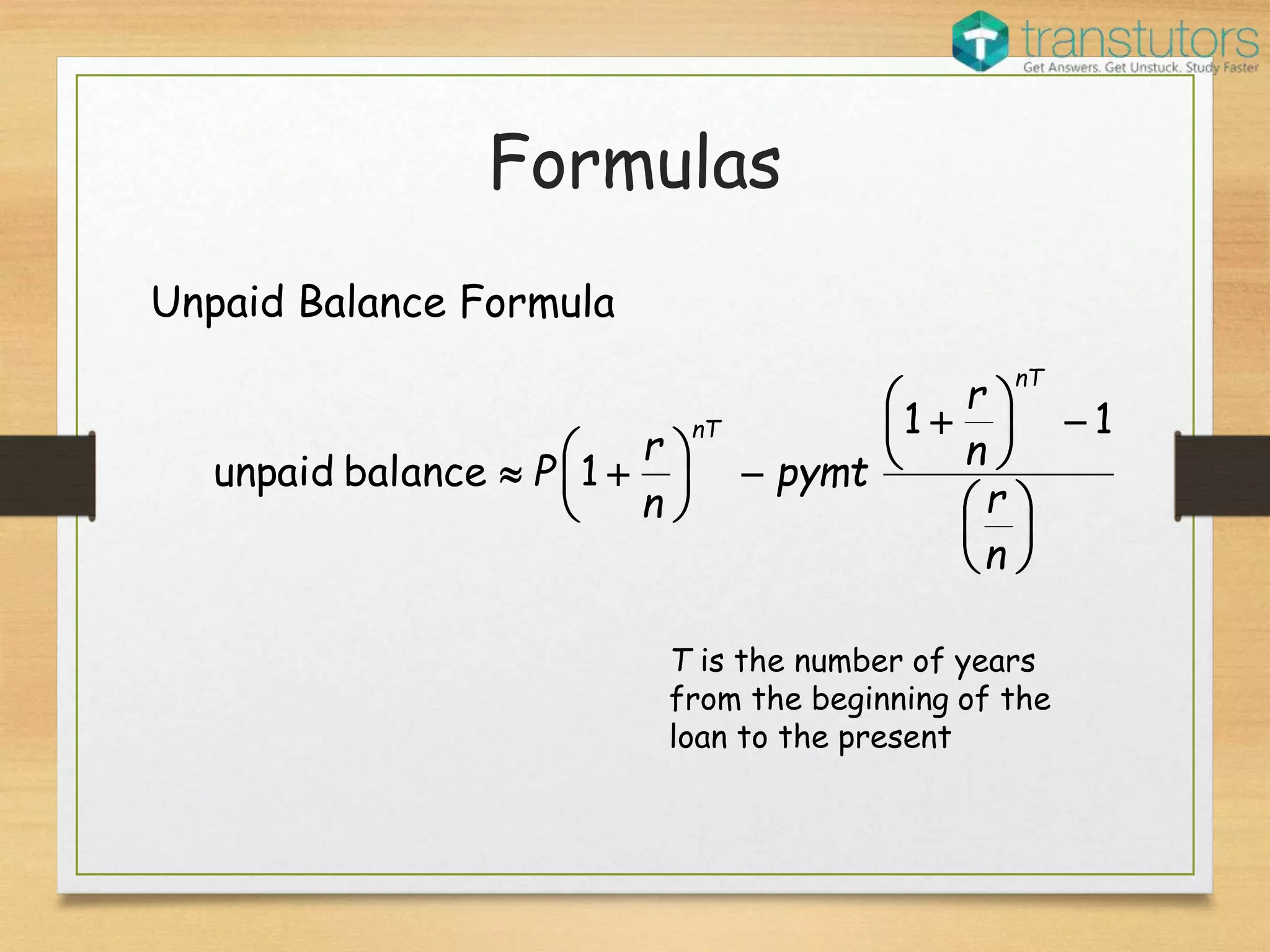 transtutors
Get Answers. Get Unstuck. Study Faster

Formulas

Unpaid Balance Formula

$\text{unpaid balance} \approx P\left(1+\frac{r}{n}\right)^{nT} - pymt\,\frac{\left(1+\frac{r}{n}\right)^{nT}-1}{\left(\frac{r}{n}\right)}$

$T$ is the number of years from the beginning of the loan to the present